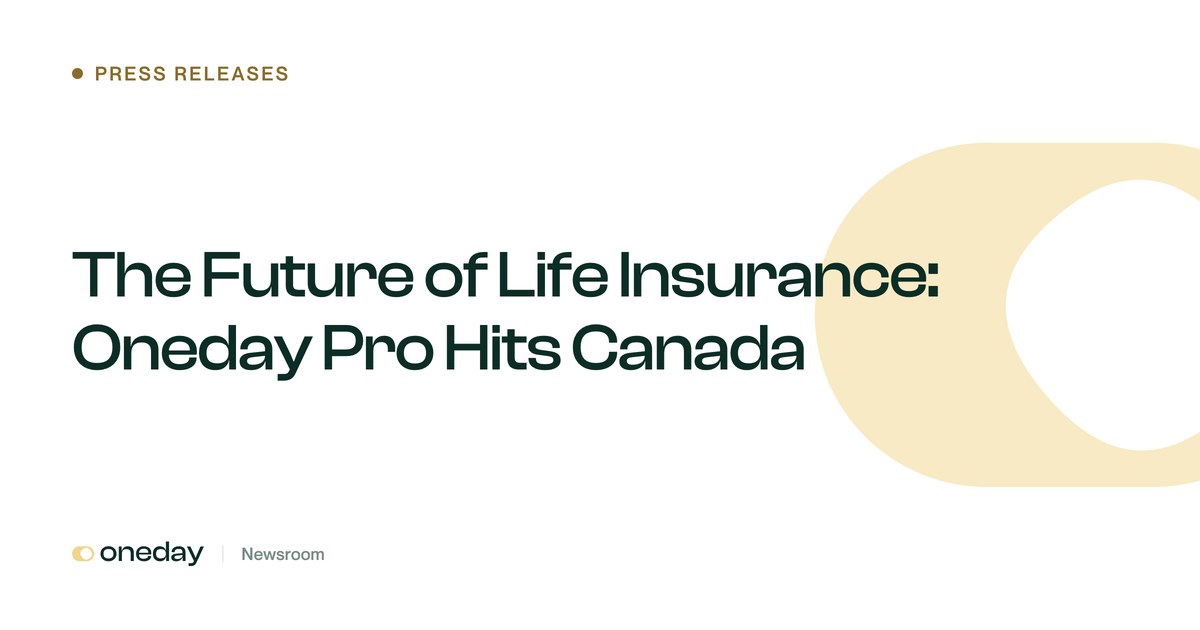 • PRESS RELEASES

The Future of Life Insurance: Oneday Pro Hits Canada

oneday | Newsroom